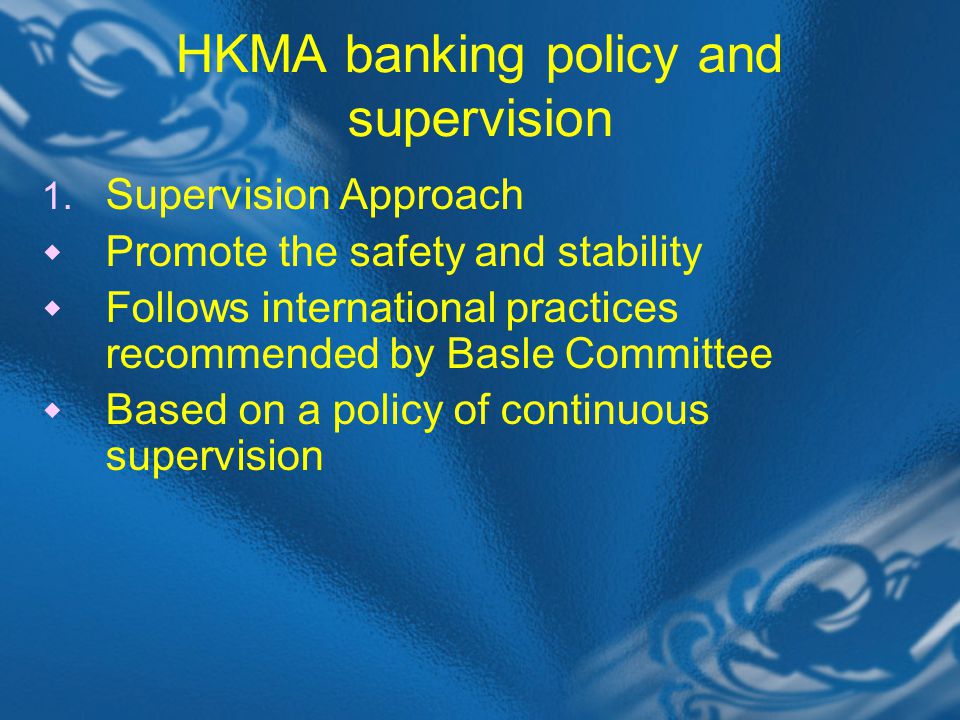 HKMA banking policy and supervision

1. Supervision Approach
- Promote the safety and stability
- Follows international practices recommended by Basle Committee
- Based on a policy of continuous supervision